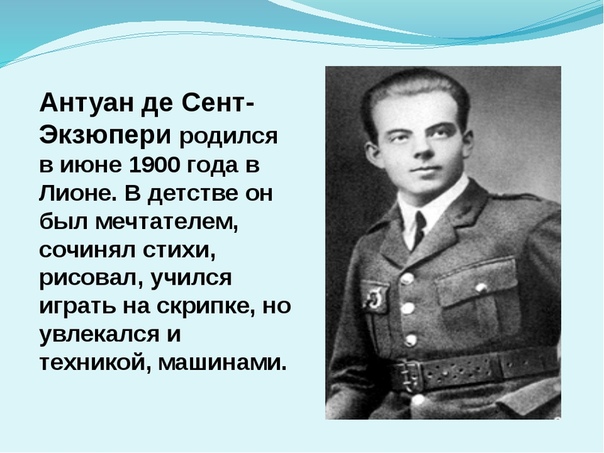 Антуан де Сент-Экзюпери родился в июне 1900 года в Лионе. В детстве он был мечтателем, сочинял стихи, рисовал, учился играть на скрипке, но увлекался и техникой, машинами.